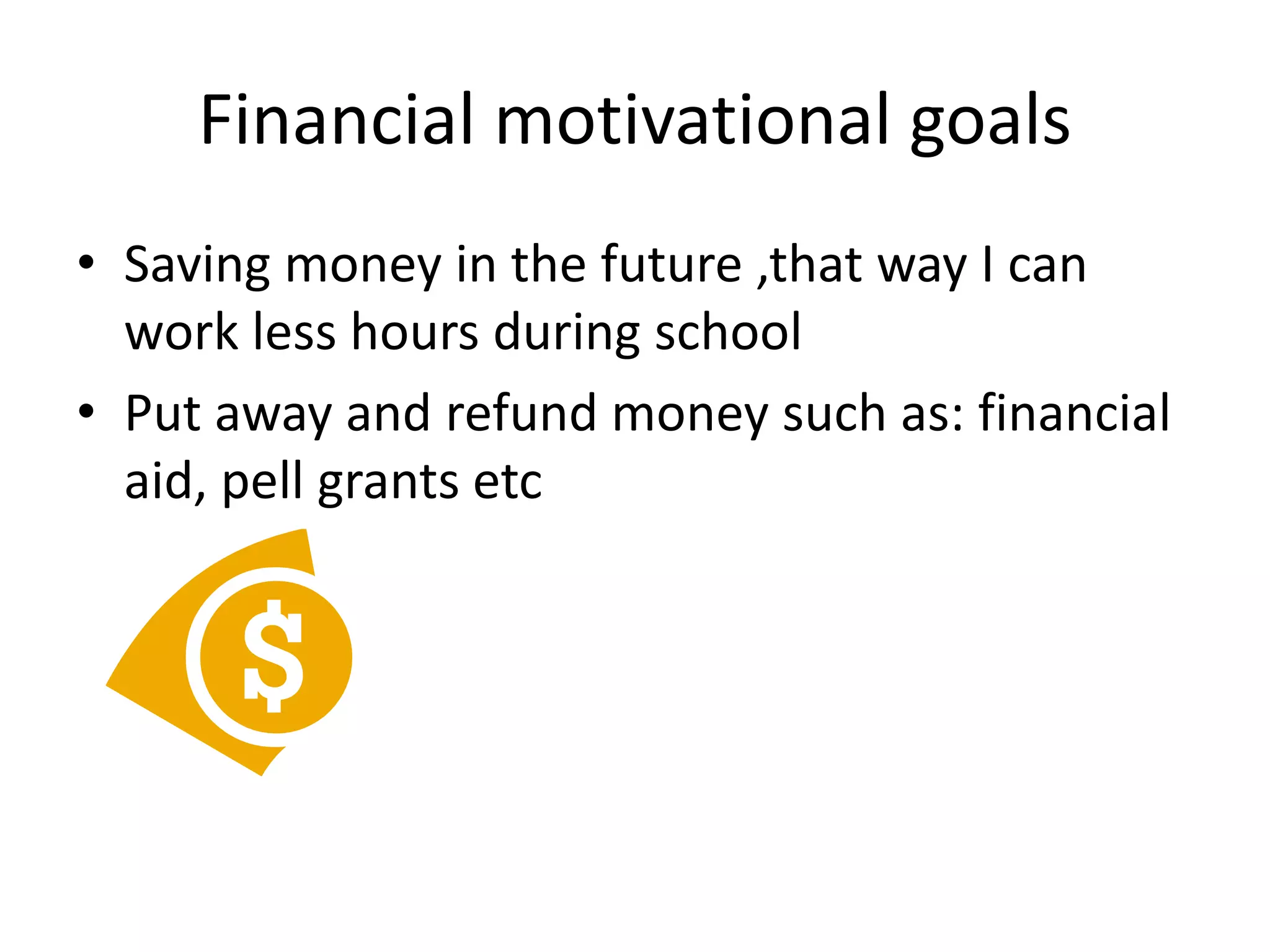 Financial motivational goals

• Saving money in the future ,that way I can work less hours during school
• Put away and refund money such as: financial aid, pell grants etc

$